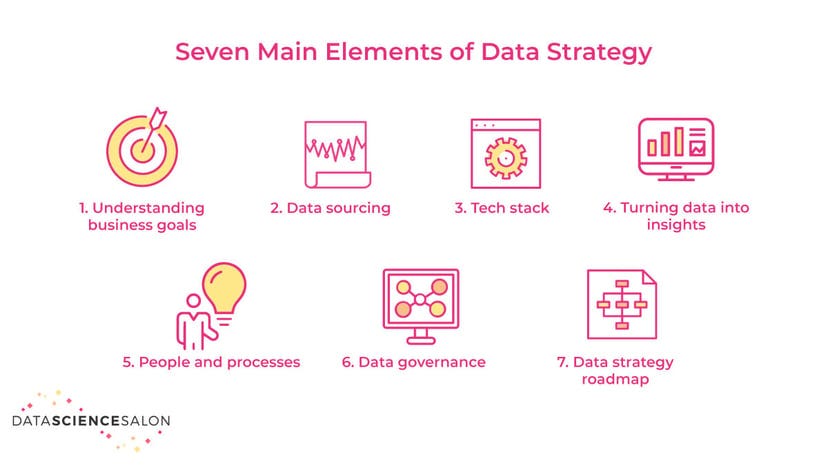 Seven Main Elements of Data Strategy

1. Understanding business goals

2. Data sourcing

3. Tech stack

4. Turning data into insights

5. People and processes

6. Data governance

7. Data strategy roadmap

DATASCIENCESALON